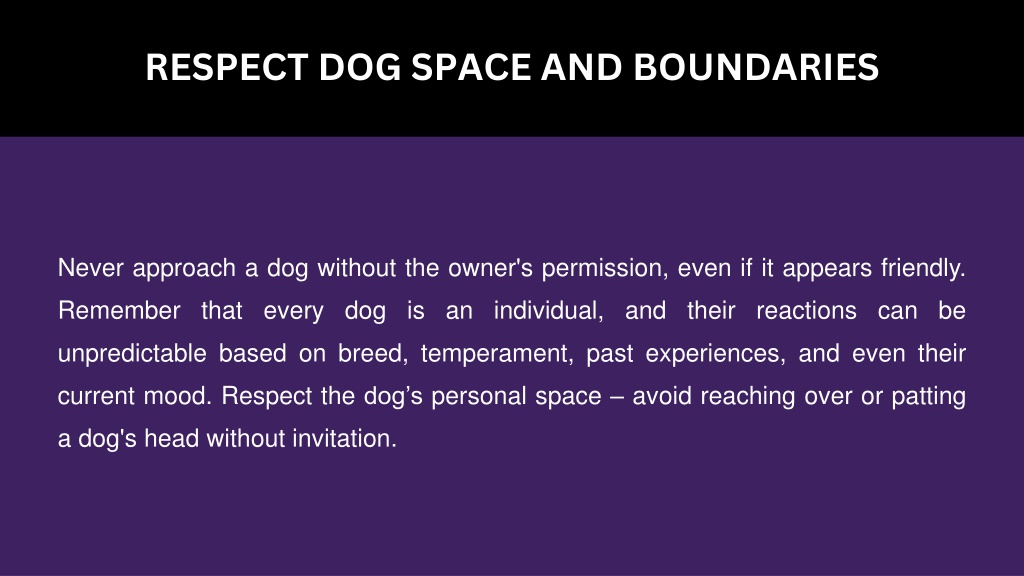 RESPECT DOG SPACE AND BOUNDARIES

Never approach a dog without the owner's permission, even if it appears friendly. Remember that every dog is an individual, and their reactions can be unpredictable based on breed, temperament, past experiences, and even their current mood. Respect the dog’s personal space – avoid reaching over or patting a dog's head without invitation.